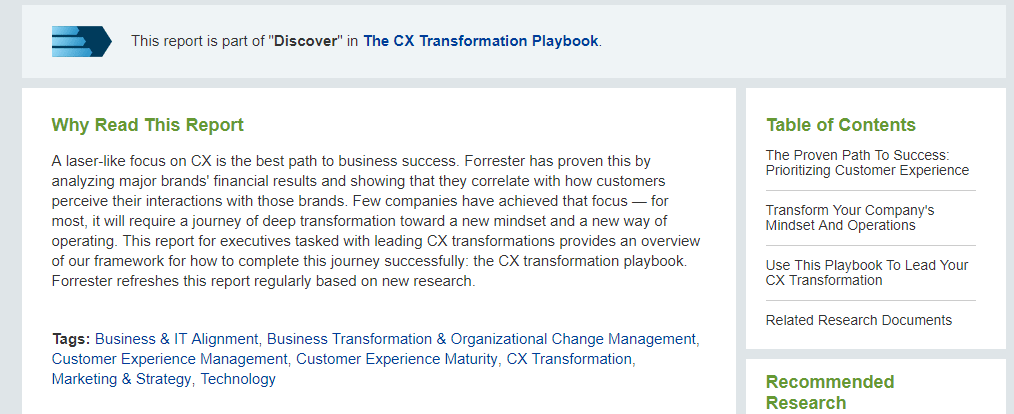 This report is part of "Discover" in The CX Transformation Playbook.

Why Read This Report

A laser-like focus on CX is the best path to business success. Forrester has proven this by analyzing major brands' financial results and showing that they correlate with how customers perceive their interactions with those brands. Few companies have achieved that focus — for most, it will require a journey of deep transformation toward a new mindset and a new way of operating. This report for executives tasked with leading CX transformations provides an overview of our framework for how to complete this journey successfully: the CX transformation playbook. Forrester refreshes this report regularly based on new research.

Tags: Business & IT Alignment, Business Transformation & Organizational Change Management, Customer Experience Management, Customer Experience Maturity, CX Transformation, Marketing & Strategy, Technology

Table of Contents

The Proven Path To Success: Prioritizing Customer Experience

Transform Your Company's Mindset And Operations

Use This Playbook To Lead Your CX Transformation

Related Research Documents

Recommended Research